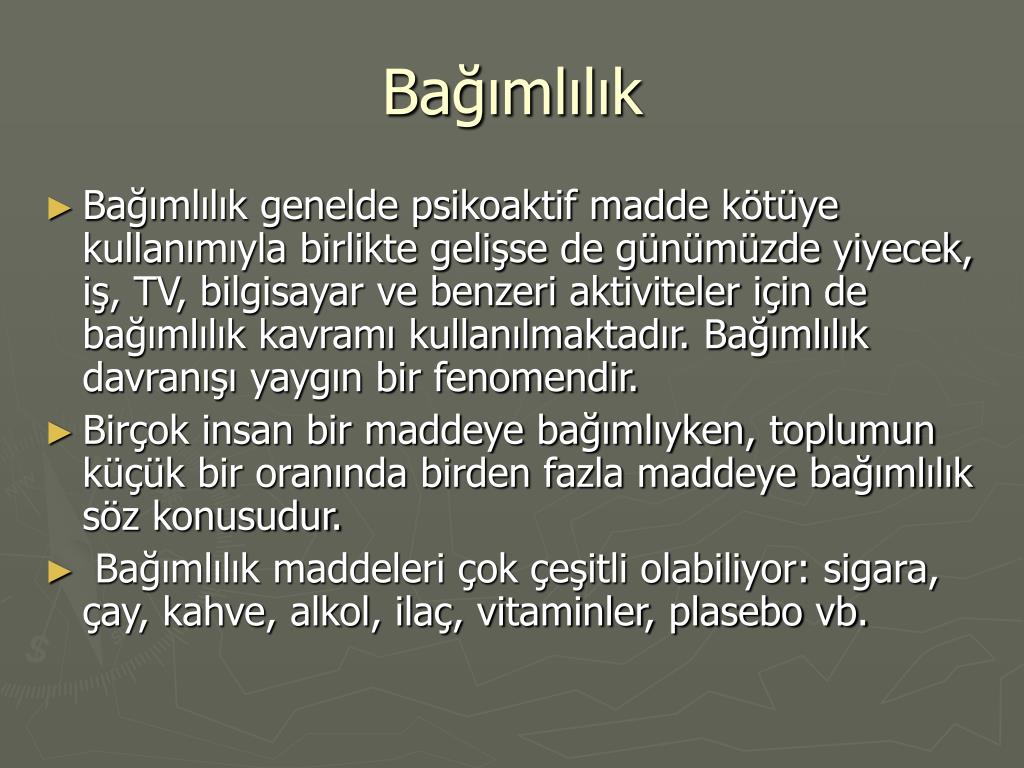 Bağımlılık

► Bağımlılık genelde psikoaktif madde kötüye kullanımıyla birlikte gelişse de günümüzde yiyecek, iş, TV, bilgisayar ve benzeri aktiviteler için de bağımlılık kavramı kullanılmaktadır. Bağımlılık davranışı yaygın bir fenomendir.

► Birçok insan bir maddeye bağımlıyken, toplumun küçük bir oranında birden fazla maddeye bağımlılık söz konusudur.

► Bağımlılık maddeleri çok çeşitli olabiliyor: sigara, çay, kahve, alkol, ilaç, vitaminler, plasebo vb.